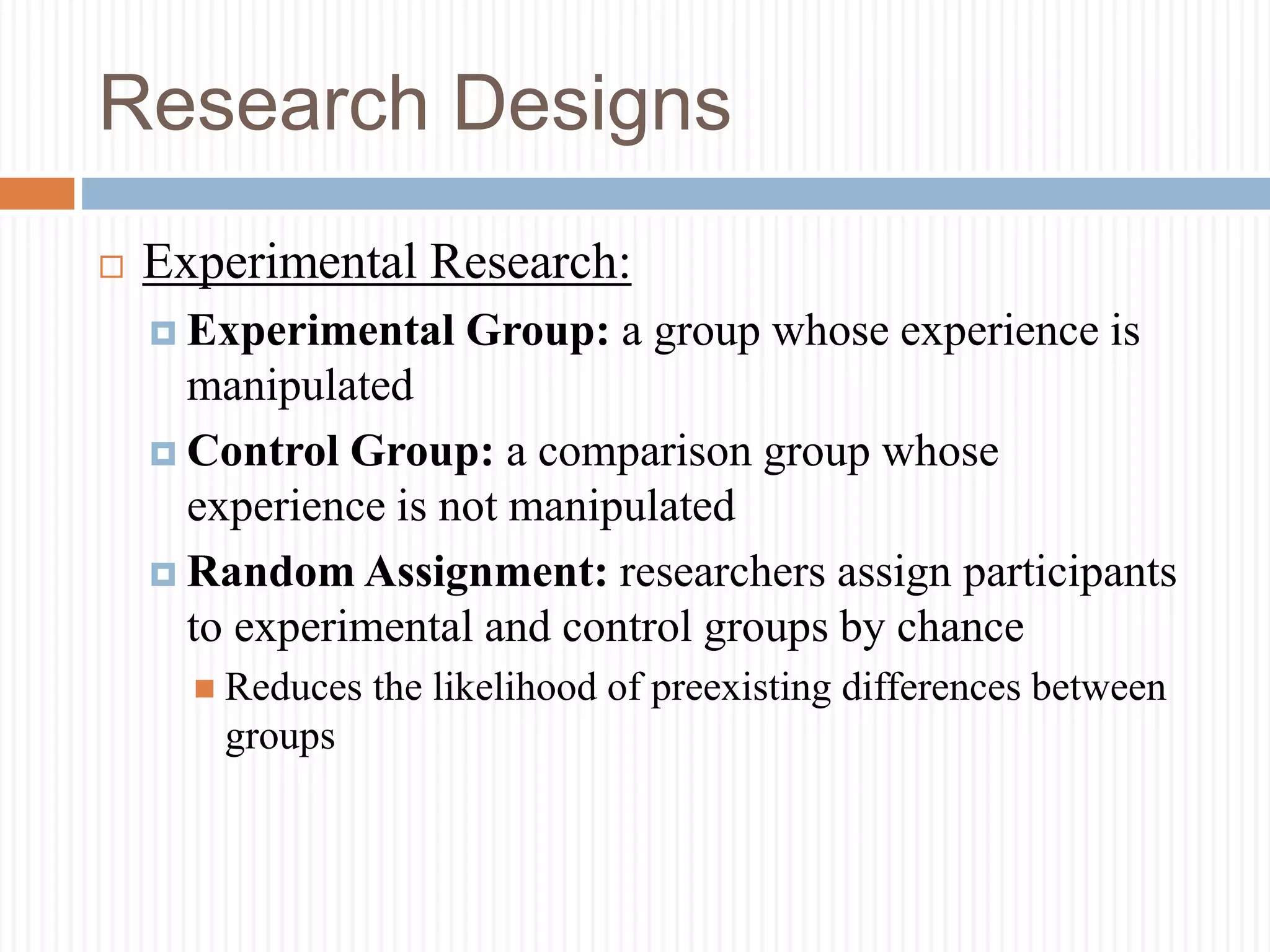 Research Designs

Experimental Research:

Experimental Group: a group whose experience is manipulated

Control Group: a comparison group whose experience is not manipulated

Random Assignment: researchers assign participants to experimental and control groups by chance

Reduces the likelihood of preexisting differences between groups